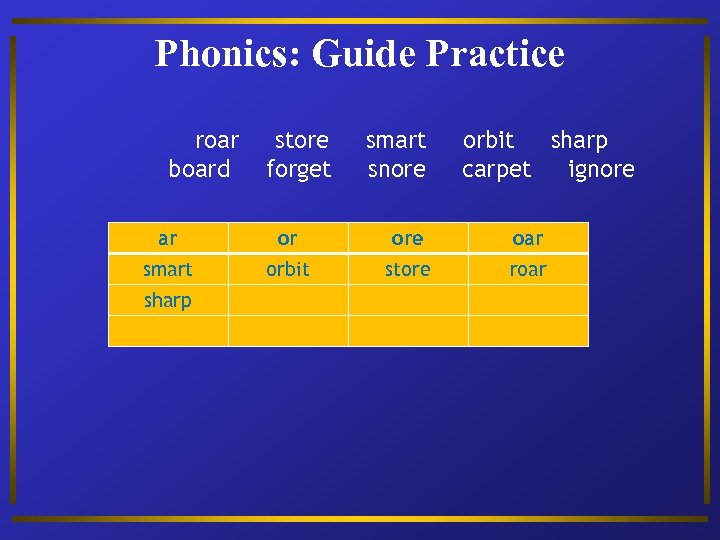 Phonics: Guide Practice

roar store smart orbit sharp
board forget snore carpet ignore

| ar | or | ore | oar |
|---|---|---|---|
| smart | orbit | store | roar |
| sharp | | | |
| | | | |